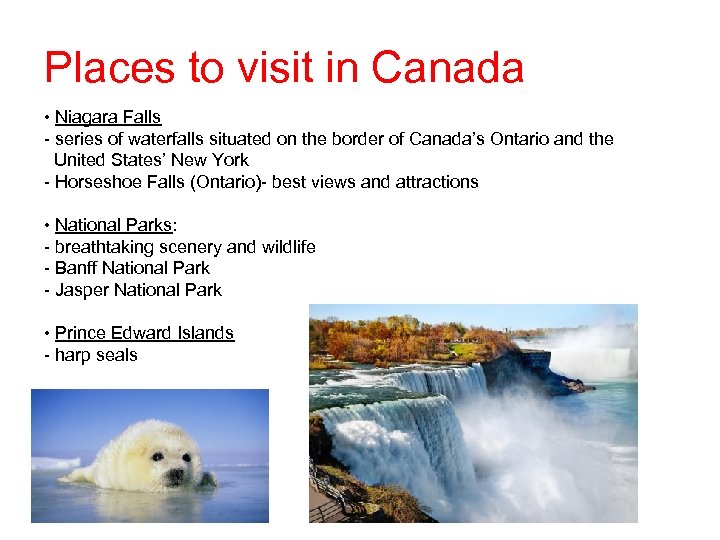 Places to visit in Canada

• Niagara Falls
- series of waterfalls situated on the border of Canada's Ontario and the United States' New York
- Horseshoe Falls (Ontario)- best views and attractions

• National Parks:
- breathtaking scenery and wildlife
- Banff National Park
- Jasper National Park

• Prince Edward Islands
- harp seals